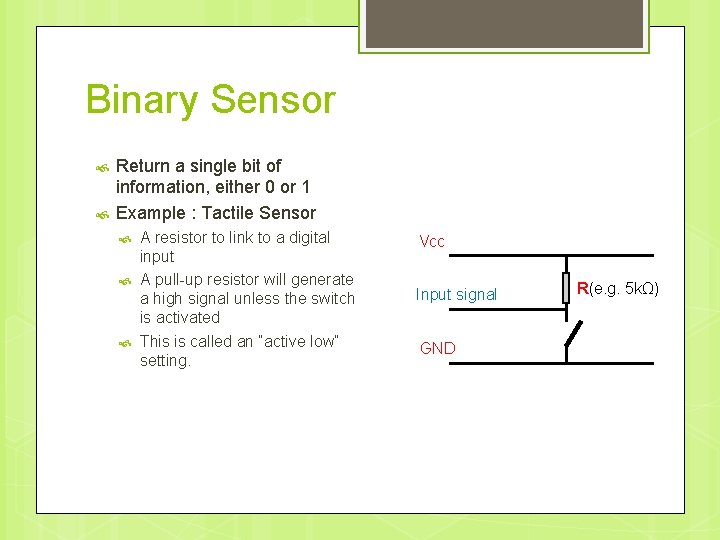 Binary Sensor

Return a single bit of information, either 0 or 1

Example : Tactile Sensor

A resistor to link to a digital input

A pull-up resistor will generate a high signal unless the switch is activated

This is called an "active low" setting.

Vcc

Input signal

R(e.g. 5kΩ)

GND